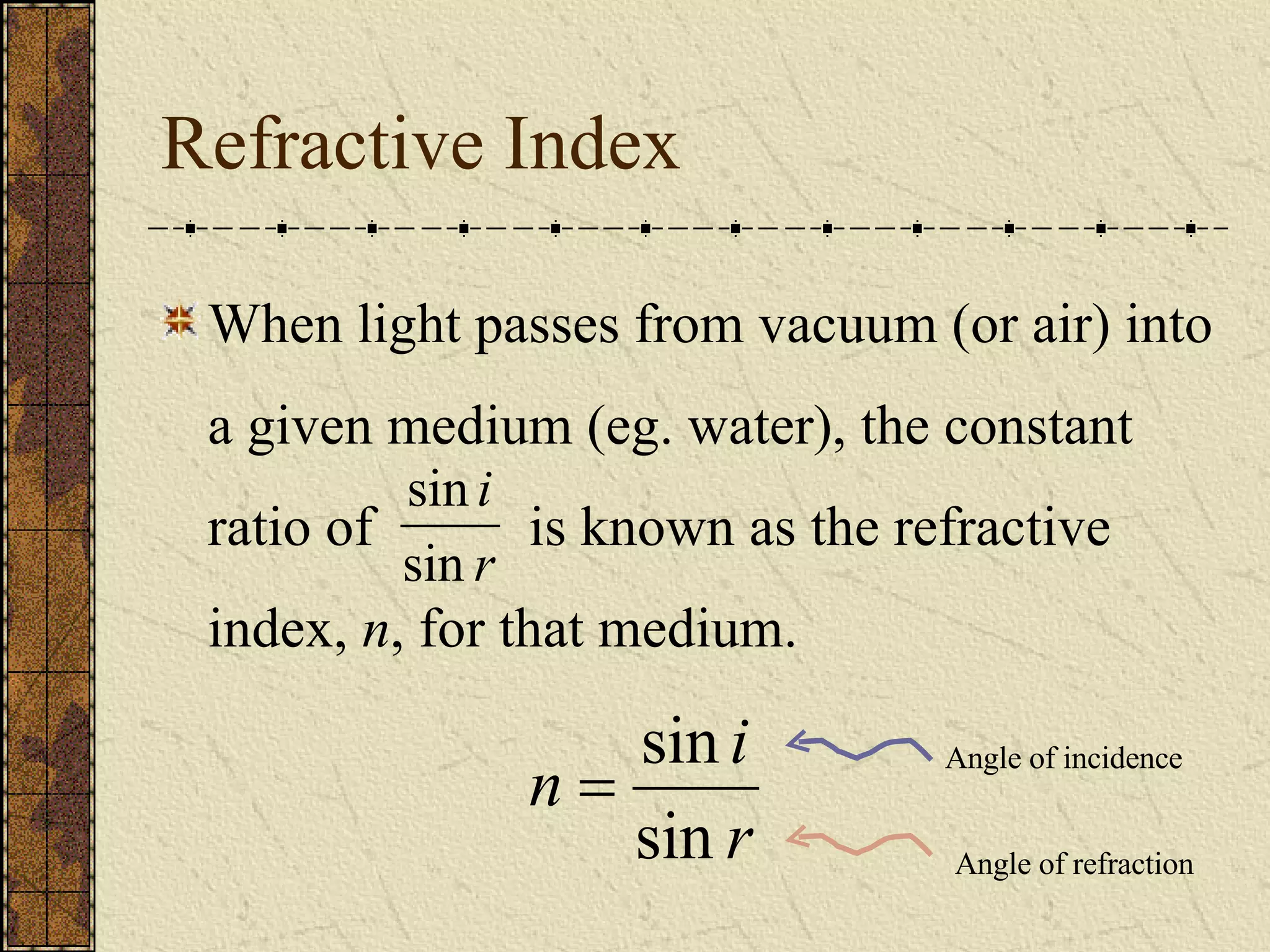 Refractive Index

When light passes from vacuum (or air) into a given medium (eg. water), the constant ratio of $\frac{\sin i}{\sin r}$ is known as the refractive index, $n$, for that medium.

$n = \frac{\sin i}{\sin r}$

Angle of incidence

Angle of refraction